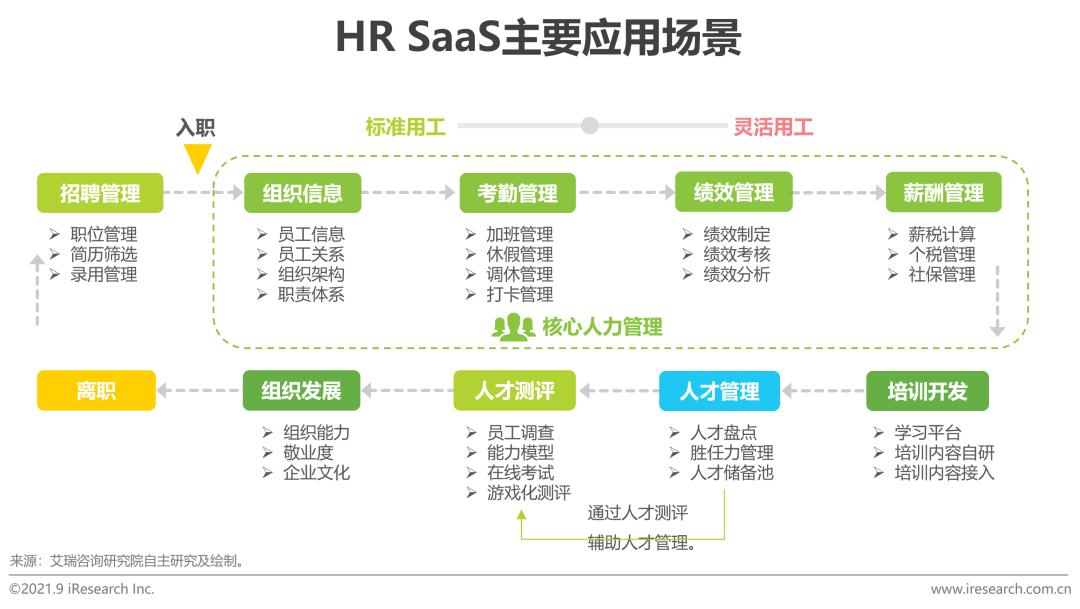 HR SaaS主要应用场景

入职

标准用工

灵活用工

招聘管理
➢ 职位管理
➢ 简历筛选
➢ 录用管理

组织信息
➢ 员工信息
➢ 员工关系
➢ 组织架构
➢ 职责体系

考勤管理
➢ 加班管理
➢ 休假管理
➢ 调休管理
➢ 打卡管理

绩效管理
➢ 绩效制定
➢ 绩效考核
➢ 绩效分析

薪酬管理
➢ 薪税计算
➢ 个税管理
➢ 社保管理

核心人力管理

离职

组织发展
➢ 组织能力
➢ 敬业度
➢ 企业文化

人才测评
➢ 员工调查
➢ 能力模型
➢ 在线考试
➢ 游戏化测评

人才管理
➢ 人才盘点
➢ 胜任力管理
➢ 人才储备池

培训开发
➢ 学习平台
➢ 培训内容自研
➢ 培训内容接入

通过人才测评
辅助人才管理。

来源：艾瑞咨询研究院自主研究及绘制。

©2021.9 iResearch Inc.

www.iresearch.com.cn